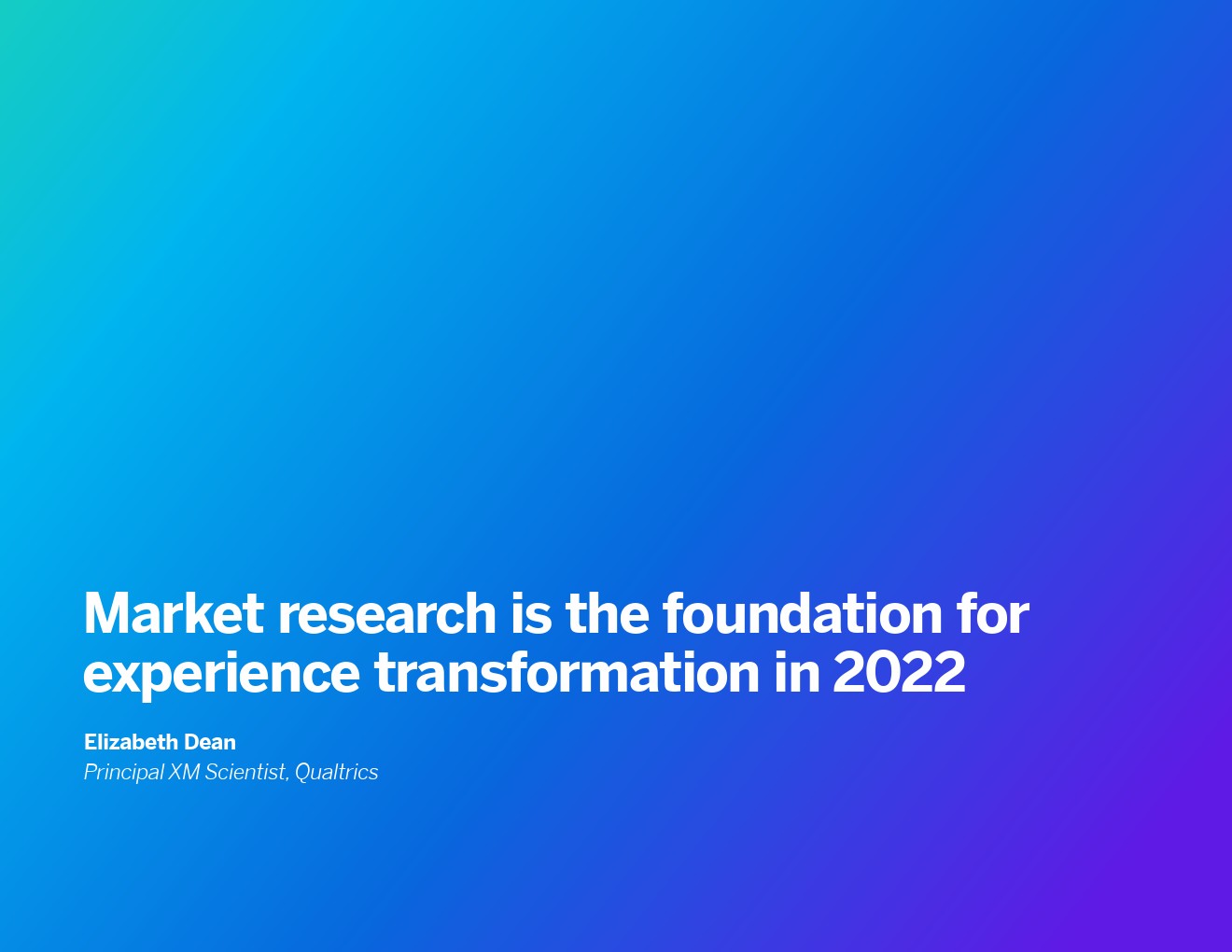 Market research is the foundation for experience transformation in 2022

Elizabeth Dean
Principal XM Scientist, Qualtrics